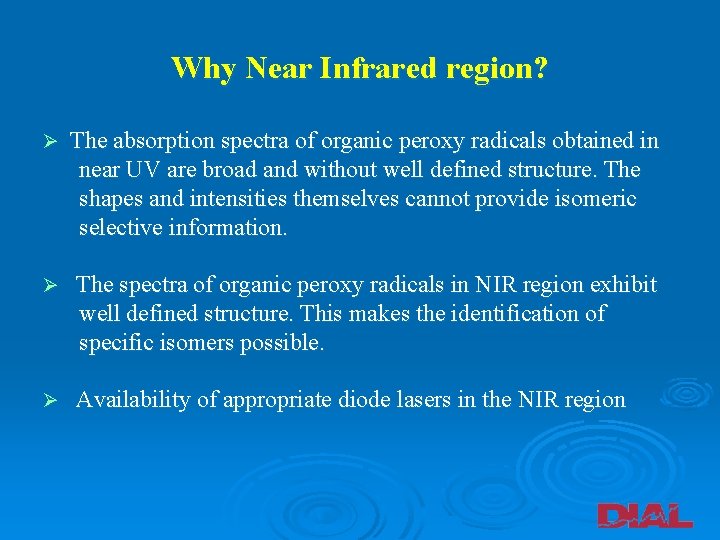 Why Near Infrared region?

➢ The absorption spectra of organic peroxy radicals obtained in near UV are broad and without well defined structure. The shapes and intensities themselves cannot provide isomeric selective information.

➢ The spectra of organic peroxy radicals in NIR region exhibit well defined structure. This makes the identification of specific isomers possible.

➢ Availability of appropriate diode lasers in the NIR region

DIAL